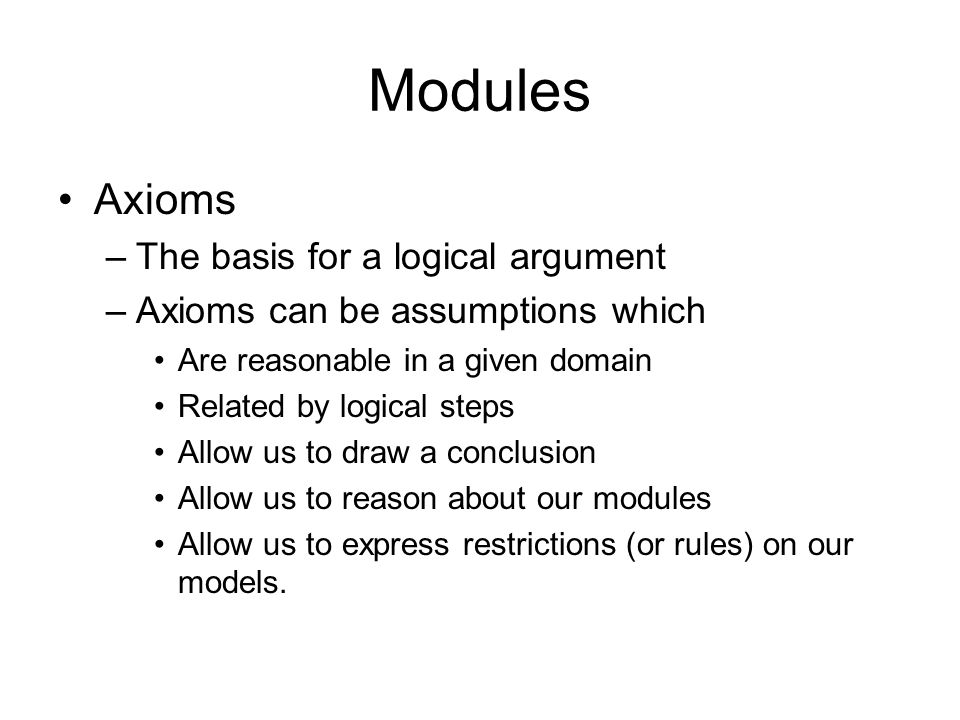 Modules

• Axioms
– The basis for a logical argument
– Axioms can be assumptions which
• Are reasonable in a given domain
• Related by logical steps
• Allow us to draw a conclusion
• Allow us to reason about our modules
• Allow us to express restrictions (or rules) on our models.